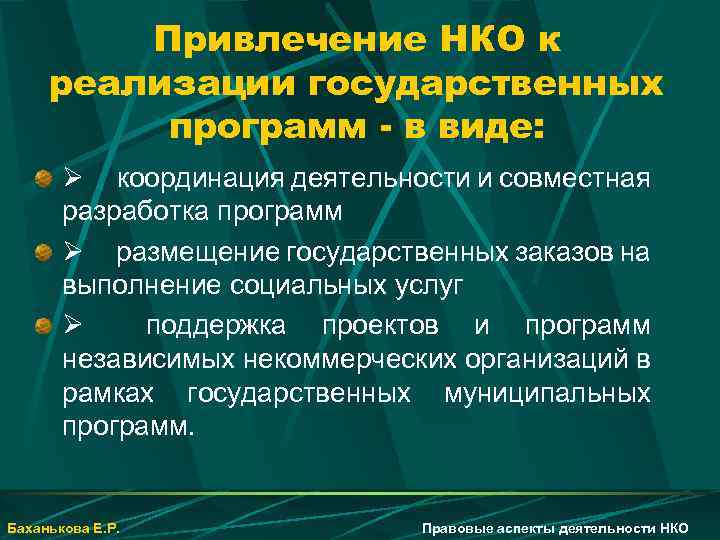 Привлечение НКО к реализации государственных программ - в виде:

➢ координация деятельности и совместная разработка программ

➢ размещение государственных заказов на выполнение социальных услуг

➢ поддержка проектов и программ независимых некоммерческих организаций в рамках государственных муниципальных программ.

Баханькова Е.Р.

Правовые аспекты деятельности НКО